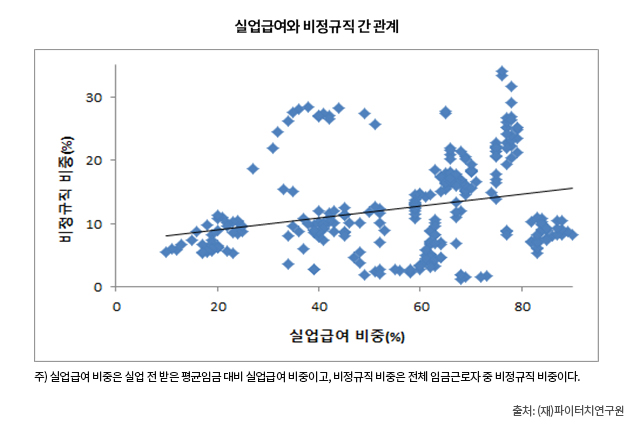 실업급여와 비정규직 간 관계

비정규직 비중(%)

30
20
10
0

0
20
40
60
80

실업급여 비중(%)

주) 실업급여 비중은 실업 전 받은 평균임금 대비 실업급여 비중이고, 비정규직 비중은 전체 임금근로자 중 비정규직 비중이다.

출처: (재)파이터치연구원